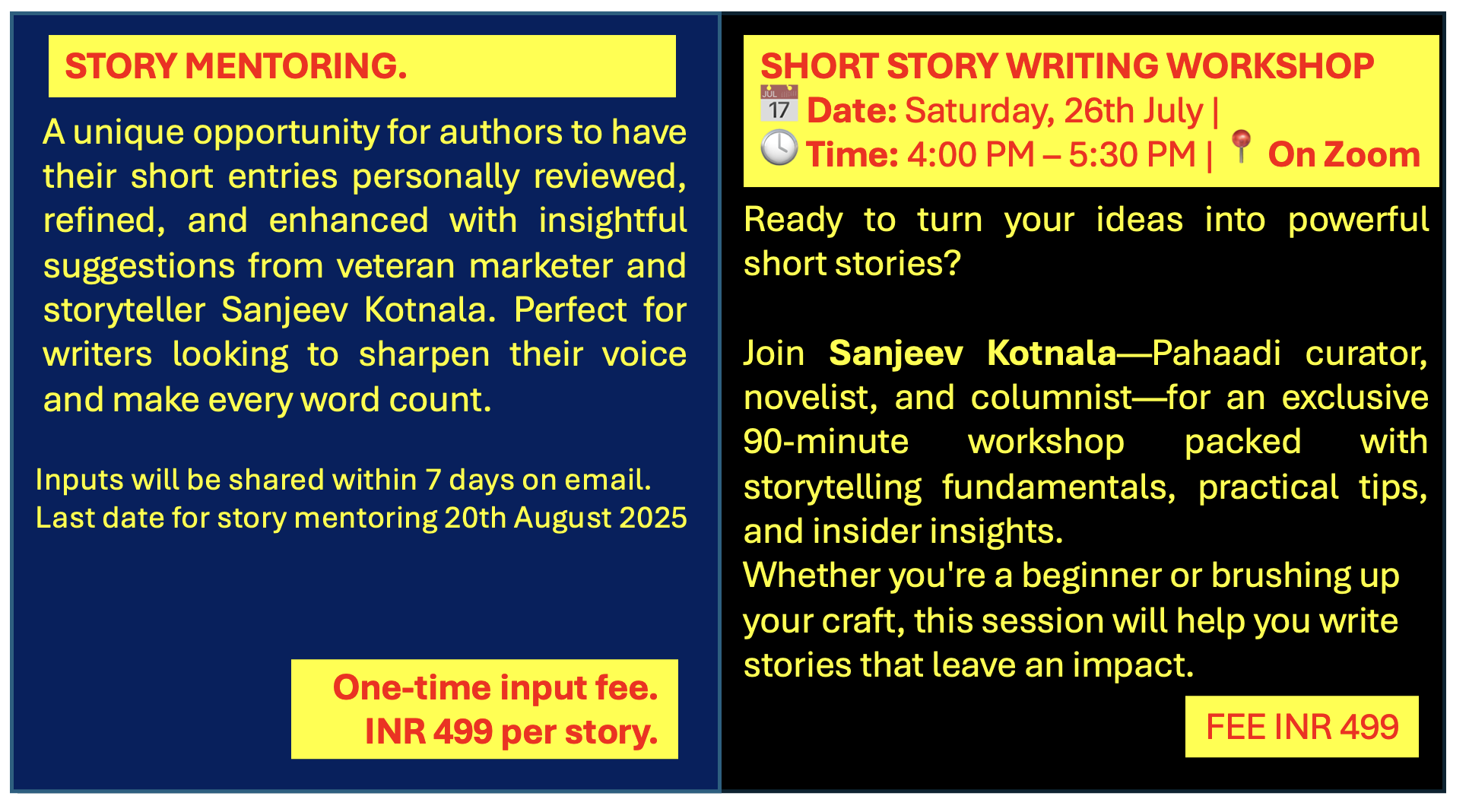 STORY MENTORING.

A unique opportunity for authors to have their short entries personally reviewed, refined, and enhanced with insightful suggestions from veteran marketer and storyteller Sanjeev Kotnala. Perfect for writers looking to sharpen their voice and make every word count.

Inputs will be shared within 7 days on email.
Last date for story mentoring 20th August 2025

One-time input fee.
INR 499 per story.

SHORT STORY WRITING WORKSHOP
JUL 17 Date: Saturday, 26th July |
Time: 4:00 PM – 5:30 PM | On Zoom

Ready to turn your ideas into powerful short stories?

Join Sanjeev Kotnala—Pahaadi curator, novelist, and columnist—for an exclusive 90-minute workshop packed with storytelling fundamentals, practical tips, and insider insights.
Whether you're a beginner or brushing up your craft, this session will help you write stories that leave an impact.

FEE INR 499